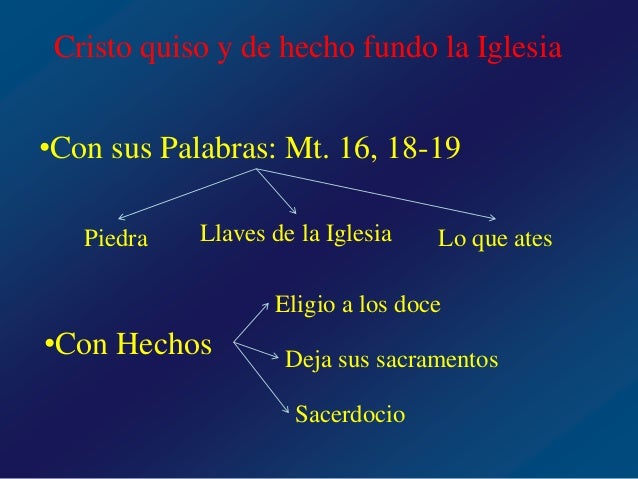 Cristo quiso y de hecho fundo la Iglesia

•Con sus Palabras: Mt. 16, 18-19

Piedra

Llaves de la Iglesia

Lo que ates

•Con Hechos

Eligio a los doce

Deja sus sacramentos

Sacerdocio